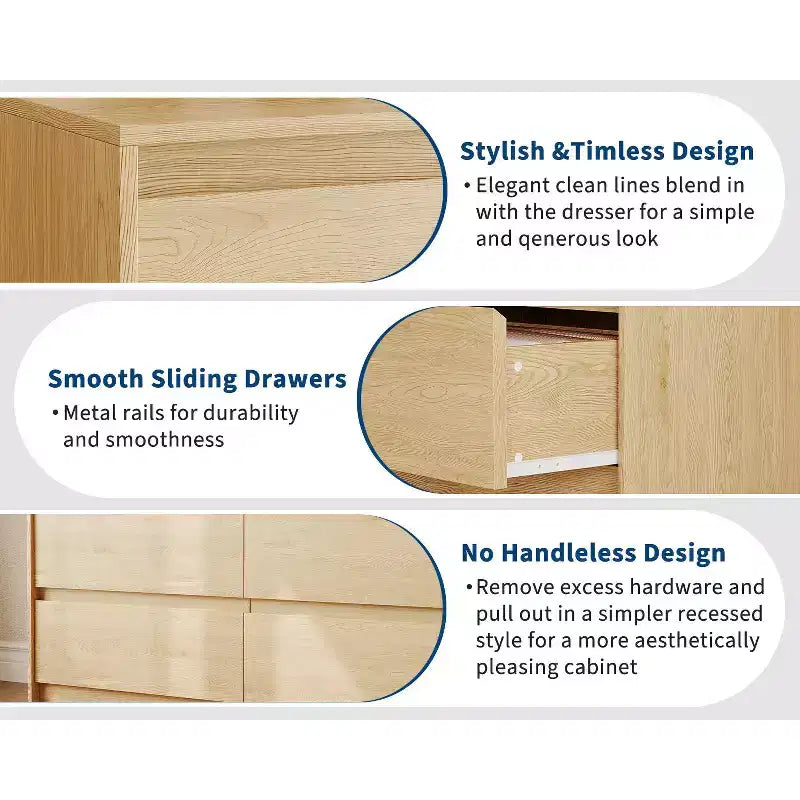 Stylish &Timless Design
• Elegant clean lines blend in with the dresser for a simple and qenerous look

Smooth Sliding Drawers
• Metal rails for durability and smoothness

No Handleless Design
• Remove excess hardware and pull out in a simpler recessed style for a more aesthetically pleasing cabinet